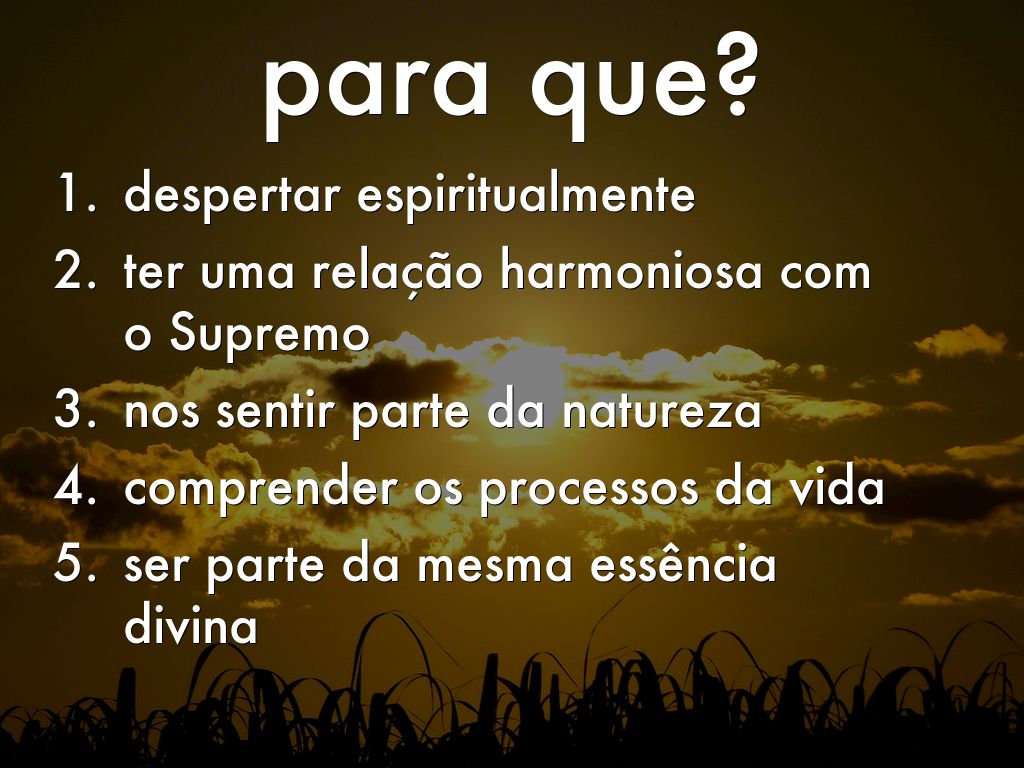 para que?

1. despertar espiritualmente
2. ter uma relação harmoniosa com o Supremo
3. nos sentir parte da natureza
4. comprender os processos da vida
5. ser parte da mesma essência divina